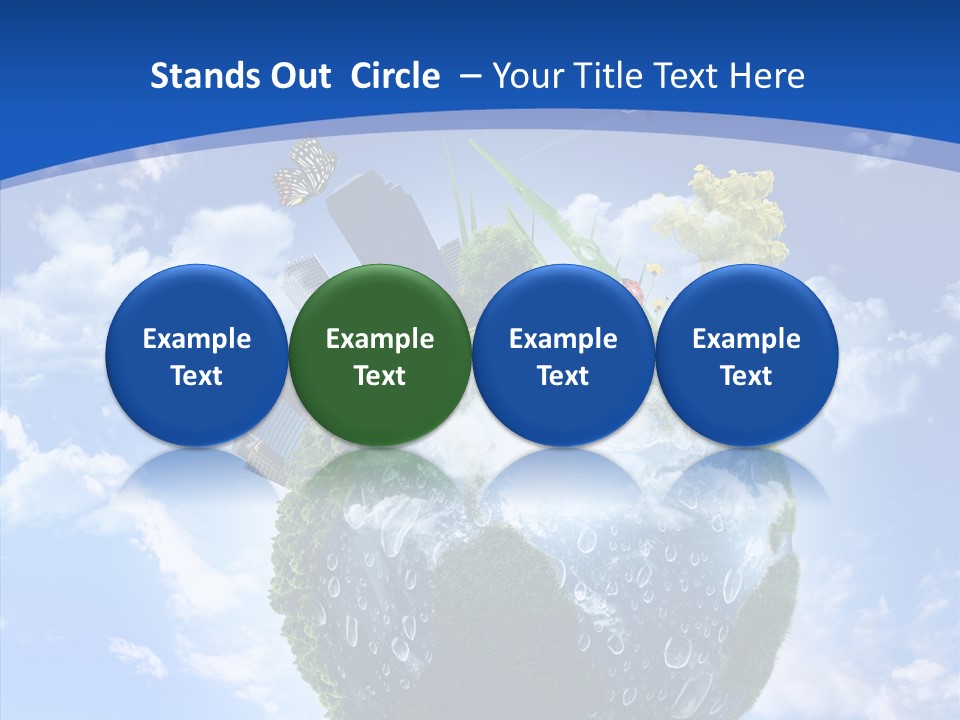 Stands Out Circle – Your Title Text Here

Example Text

Example Text

Example Text

Example Text